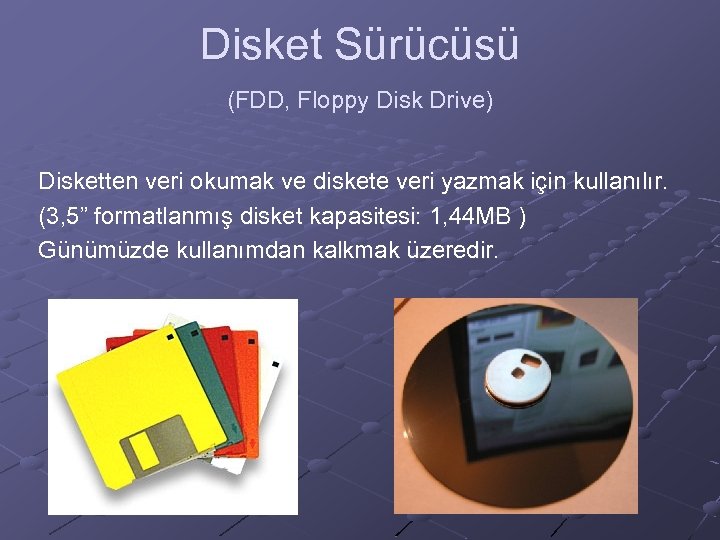 Disket Sürücüsü

(FDD, Floppy Disk Drive)

Disketten veri okumak ve diskete veri yazmak için kullanılır.

(3,5” formatlanmış disket kapasitesi: 1,44MB )

Günümüzde kullanımdan kalkmak üzeredir.